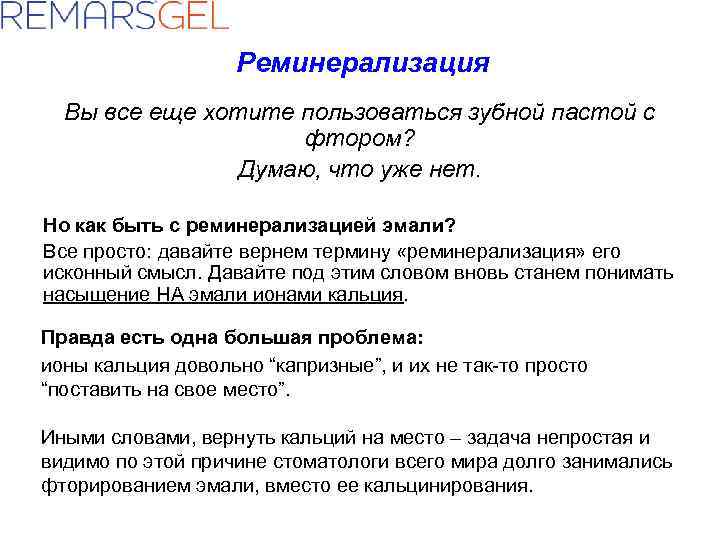 REMARSGEL

Реминерализация

Вы все еще хотите пользоваться зубной пастой с фтором?
Думаю, что уже нет.

Но как быть с реминерализацией эмали?
Все просто: давайте вернем термину «реминерализация» его исконный смысл. Давайте под этим словом вновь станем понимать насыщение НА эмали ионами кальция.

Правда есть одна большая проблема:
ионы кальция довольно “капризные”, и их не так-то просто “поставить на свое место”.

Иными словами, вернуть кальций на место – задача непростая и видимо по этой причине стоматологи всего мира долго занимались фторированием эмали, вместо ее кальцинирования.